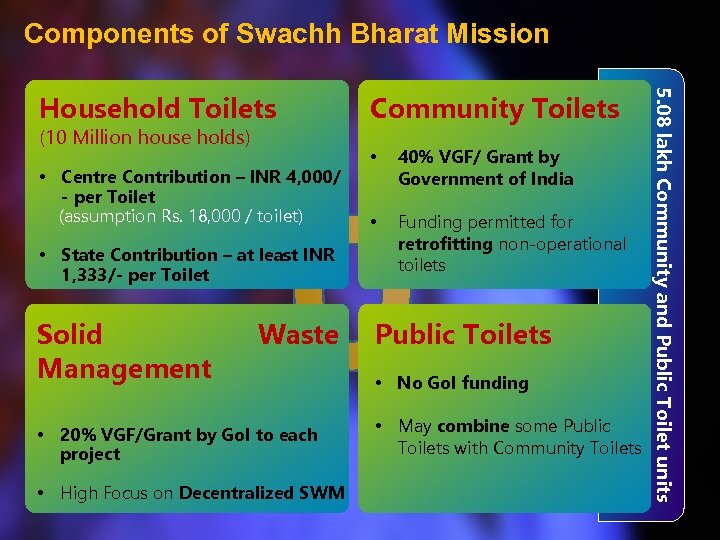 Components of Swachh Bharat Mission

Household Toilets
(10 Million house holds)

• Centre Contribution – INR 4,000/- per Toilet
(assumption Rs. 18,000 / toilet)

• State Contribution – at least INR 1,333/- per Toilet

Community Toilets

• 40% VGF/ Grant by Government of India

• Funding permitted for retrofitting non-operational toilets

Solid Waste Management

• 20% VGF/Grant by GoI to each project

• High Focus on Decentralized SWM

Public Toilets

• No GoI funding

• May combine some Public Toilets with Community Toilets

5.08 lakh Community and Public Toilet units